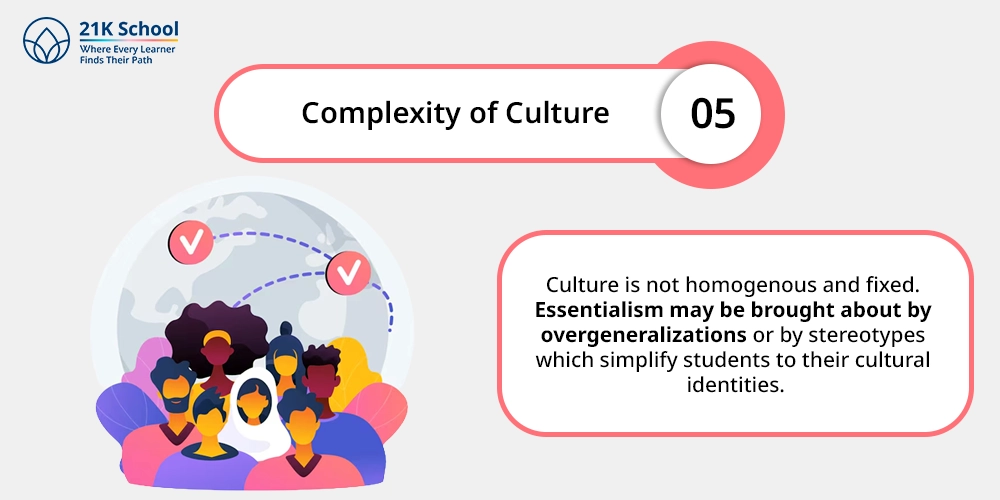 21K School
Where Every Learner
Finds Their Path

Complexity of Culture

05

Culture is not homogenous and fixed. Essentialism may be brought about by overgeneralizations or by stereotypes which simplify students to their cultural identities.